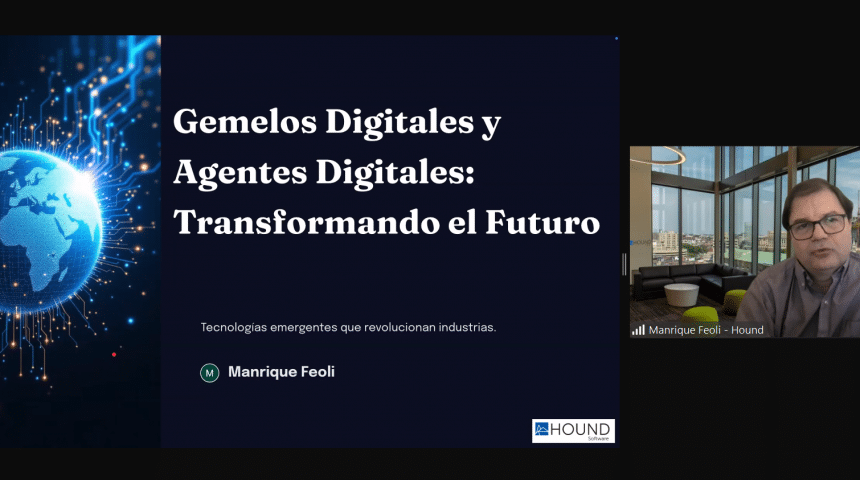 Gemelos Digitales y Agentes Digitales: Transformando el Futuro

Tecnologías emergentes que revolucionan industrias.

M Manrique Feoli

HOUND Software

Manrique Feoli - Hound